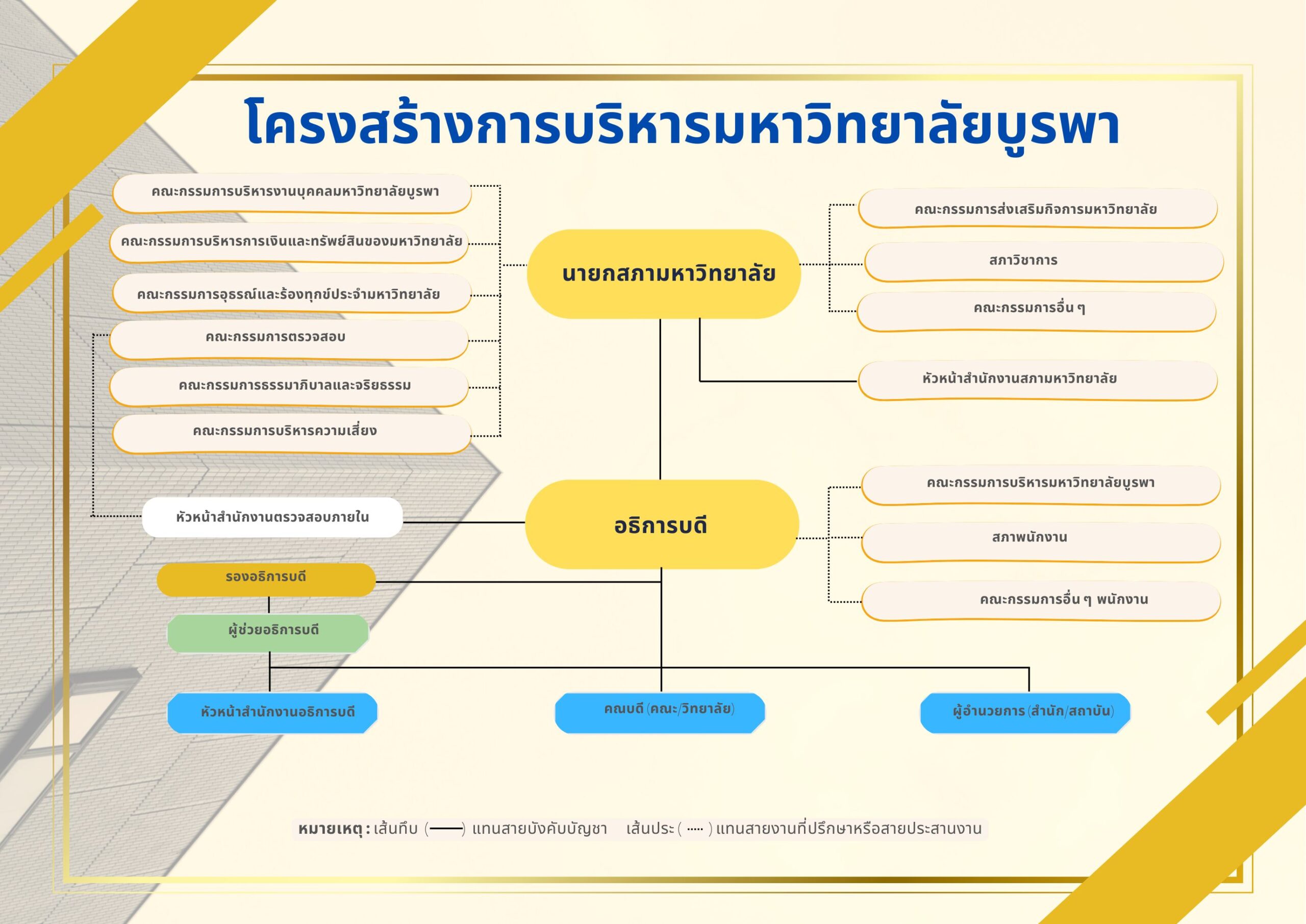 โครงสร้างการบริหารมหาวิทยาลัยบูรพา

คณะกรรมการบริหารงานบุคคลมหาวิทยาลัยบูรพา

คณะกรรมการบริหารการเงินและทรัพย์สินของมหาวิทยาลัย

คณะกรรมการอุธรณ์และร้องทุกข์ประจำมหาวิทยาลัย

คณะกรรมการตรวจสอบ

คณะกรรมการธรรมาภิบาลและจริยธรรม

คณะกรรมการบริหารความเสี่ยง

นายกสภามหาวิทยาลัย

คณะกรรมการส่งเสริมกิจการมหาวิทยาลัย

สภาวิชาการ

คณะกรรมการอื่น ๆ

หัวหน้าสำนักงานสภามหาวิทยาลัย

หัวหน้าสำนักงานตรวจสอบภายใน

อธิการบดี

คณะกรรมการบริหารมหาวิทยาลัยบูรพา

สภาพนักงาน

คณะกรรมการอื่น ๆ พนักงาน

รองอธิการบดี

ผู้ช่วยอธิการบดี

หัวหน้าสำนักงานอธิการบดี

คณบดี (คณะ/วิทยาลัย)

ผู้อำนวยการ (สำนัก/สถาบัน)

หมายเหตุ : เส้นทึบ (——) แทนสายบังคับบัญชา เส้นประ ( ····· ) แทนสายงานที่ปรึกษาหรือสายประสานงาน